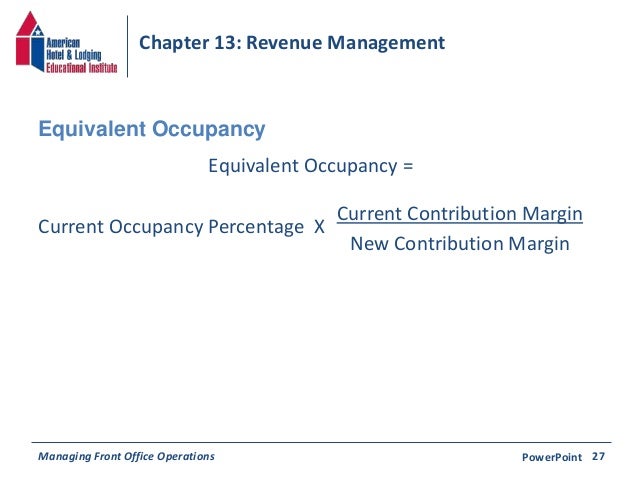 American Hotel & Lodging Educational Institute

Chapter 13: Revenue Management

Equivalent Occupancy

Equivalent Occupancy =

Current Occupancy Percentage X $\frac{\text{Current Contribution Margin}}{\text{New Contribution Margin}}$

Managing Front Office Operations

PowerPoint 27